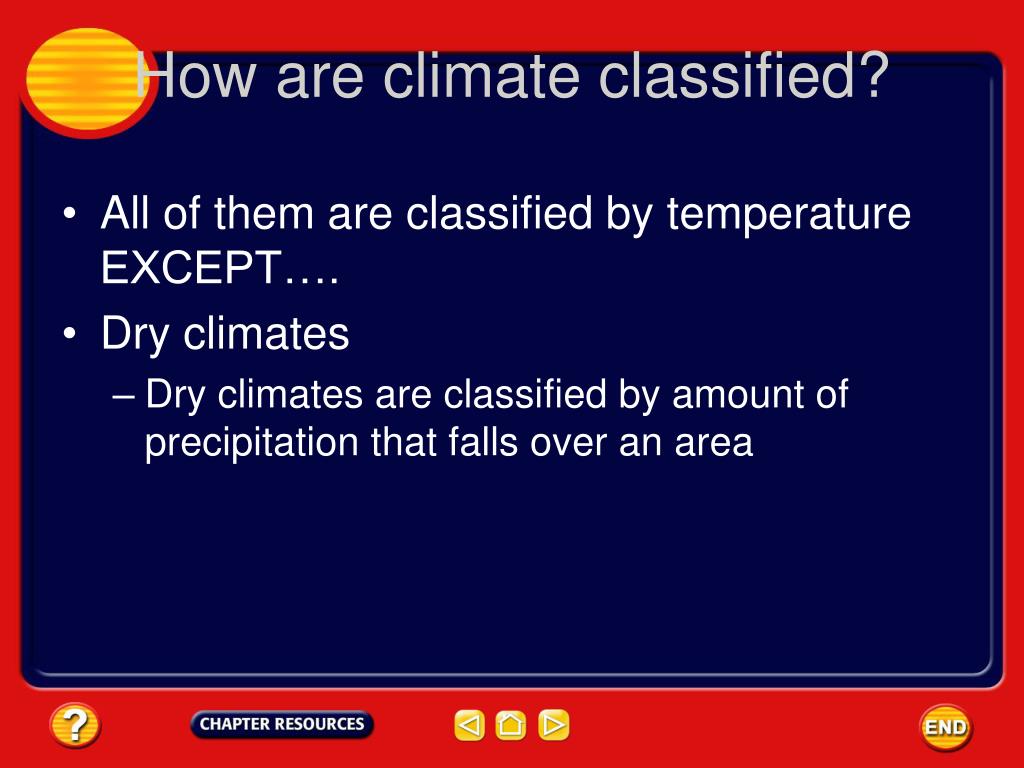 How are climate classified?

• All of them are classified by temperature EXCEPT….

• Dry climates

– Dry climates are classified by amount of precipitation that falls over an area

?

CHAPTER RESOURCES

END